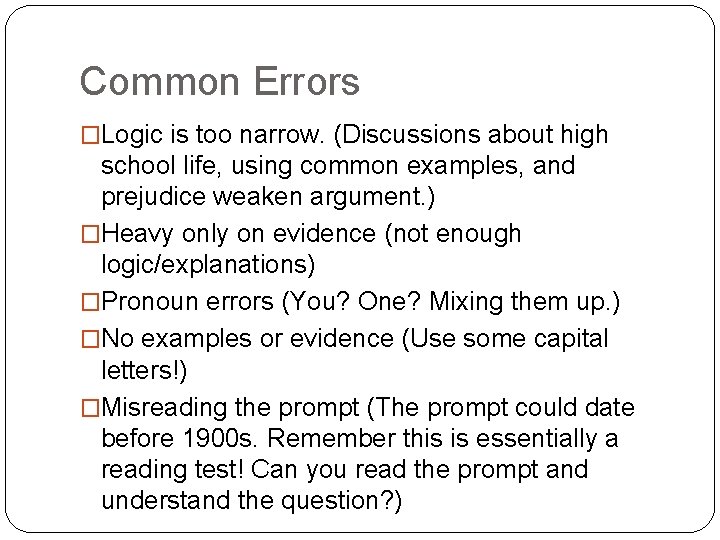 Common Errors

□Logic is too narrow. (Discussions about high school life, using common examples, and prejudice weaken argument.)

□Heavy only on evidence (not enough logic/explanations)

□Pronoun errors (You? One? Mixing them up.)

□No examples or evidence (Use some capital letters!)

□Misreading the prompt (The prompt could date before 1900s. Remember this is essentially a reading test! Can you read the prompt and understand the question?)